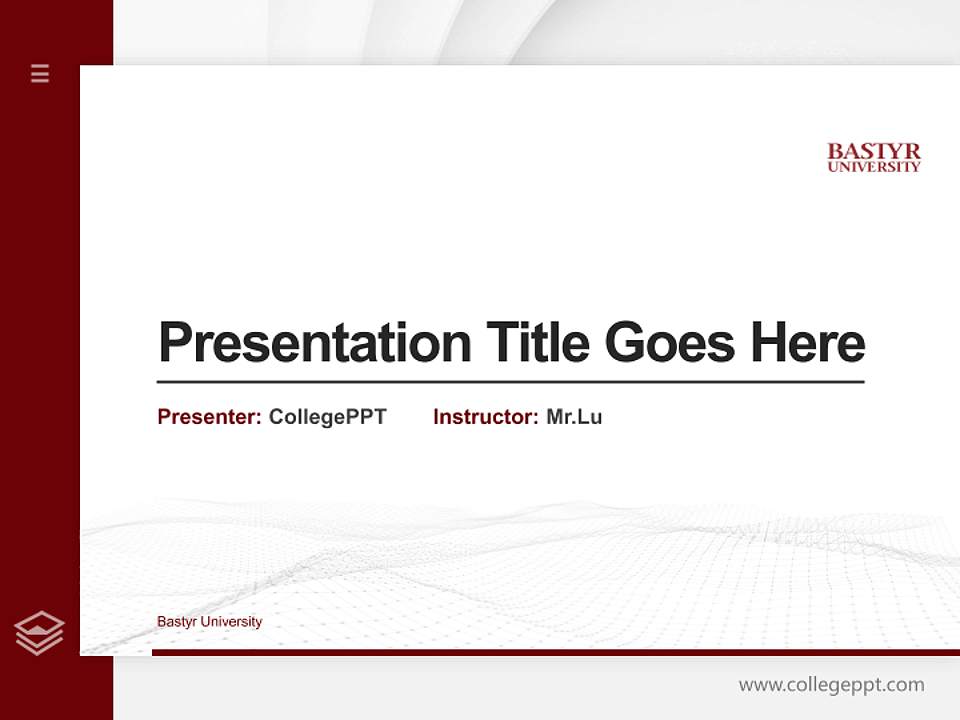 BASTYR
UNIVERSITY

Presentation Title Goes Here

Presenter: CollegePPT Instructor: Mr.Lu

Bastyr University

www.collegeppt.com